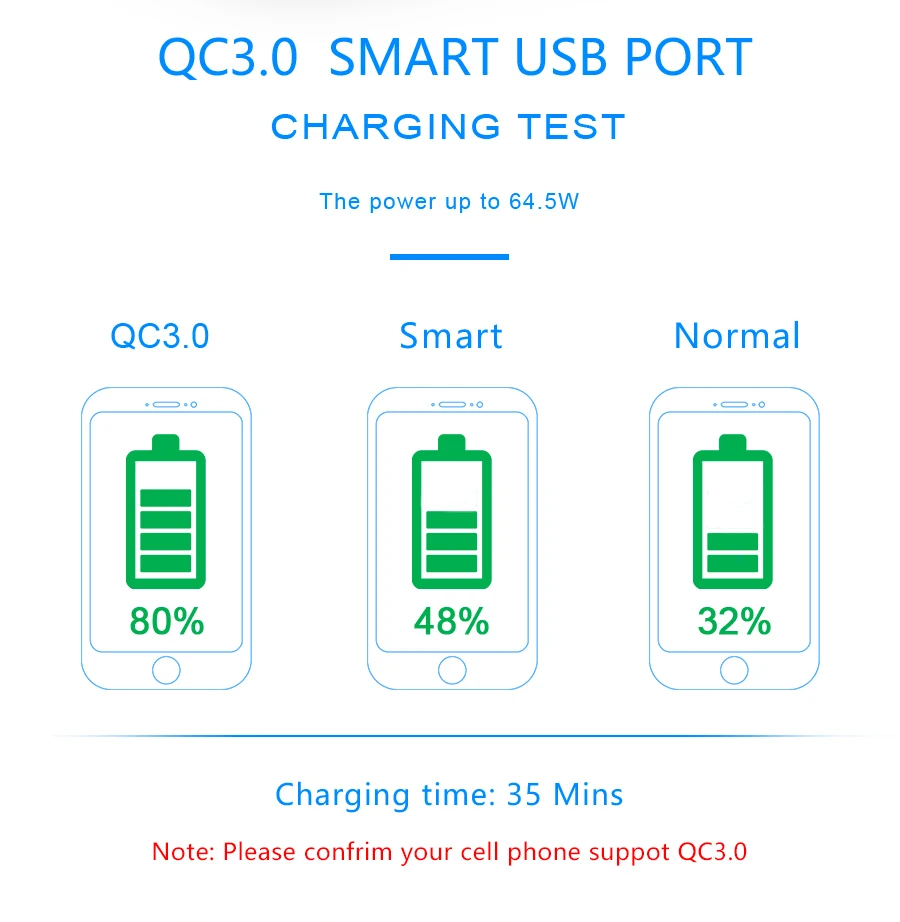 QC3.0 SMART USB PORT
CHARGING TEST

The power up to 64.5W

QC3.0

80%

Smart

48%

Normal

32%

Charging time: 35 Mins

Note: Please confrim your cell phone suppot QC3.0